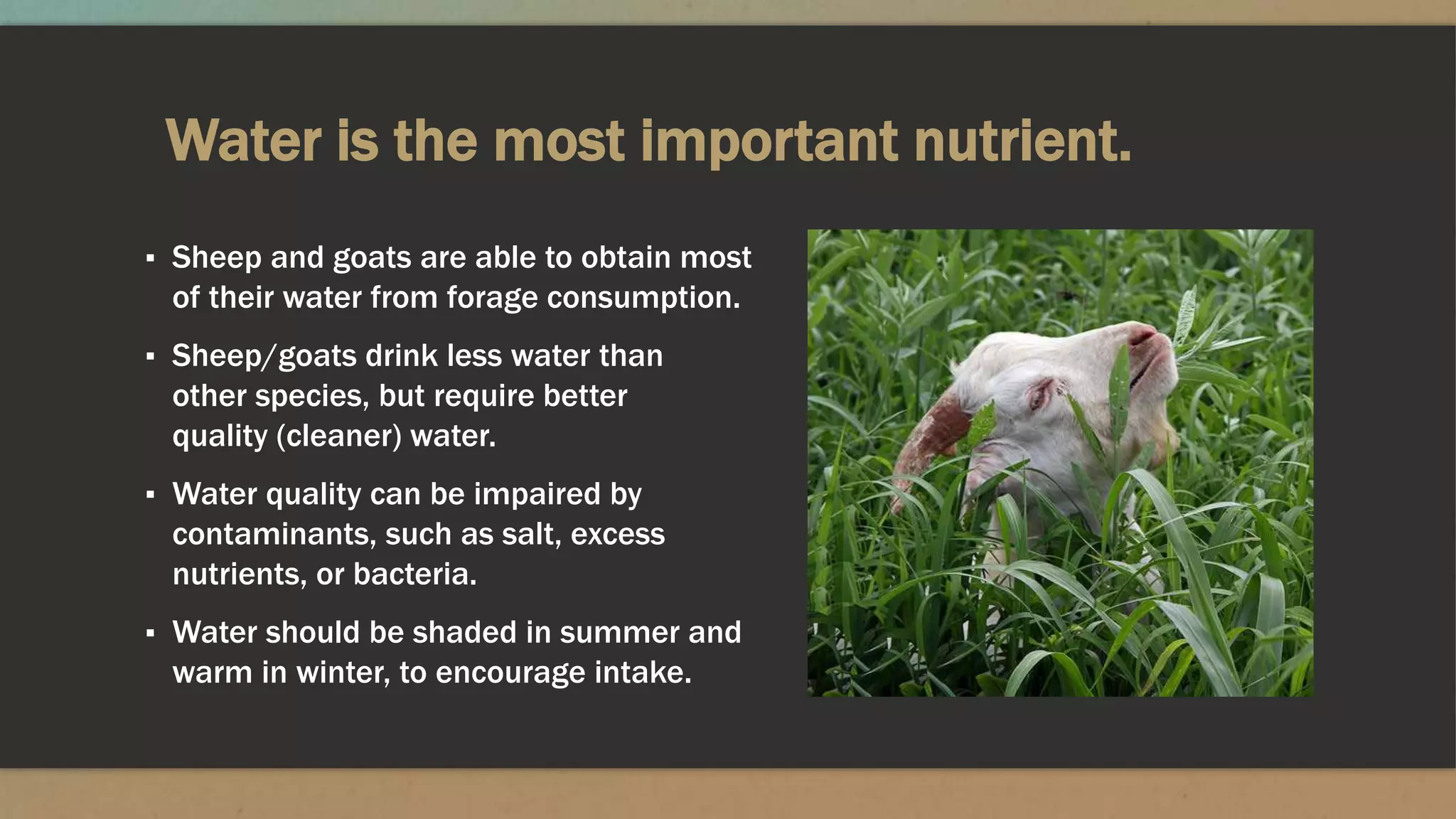 Water is the most important nutrient.

▪ Sheep and goats are able to obtain most of their water from forage consumption.

▪ Sheep/goats drink less water than other species, but require better quality (cleaner) water.

▪ Water quality can be impaired by contaminants, such as salt, excess nutrients, or bacteria.

▪ Water should be shaded in summer and warm in winter, to encourage intake.